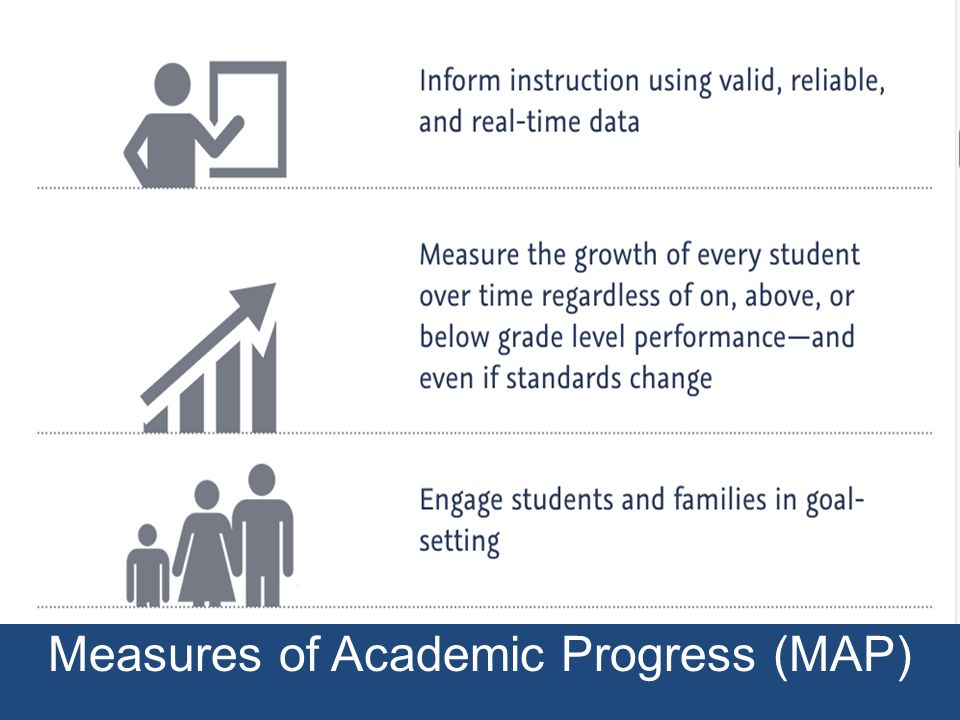 Inform instruction using valid, reliable, and real-time data

Measure the growth of every student over time regardless of on, above, or below grade level performance—and even if standards change

Engage students and families in goal-setting

Measures of Academic Progress (MAP)